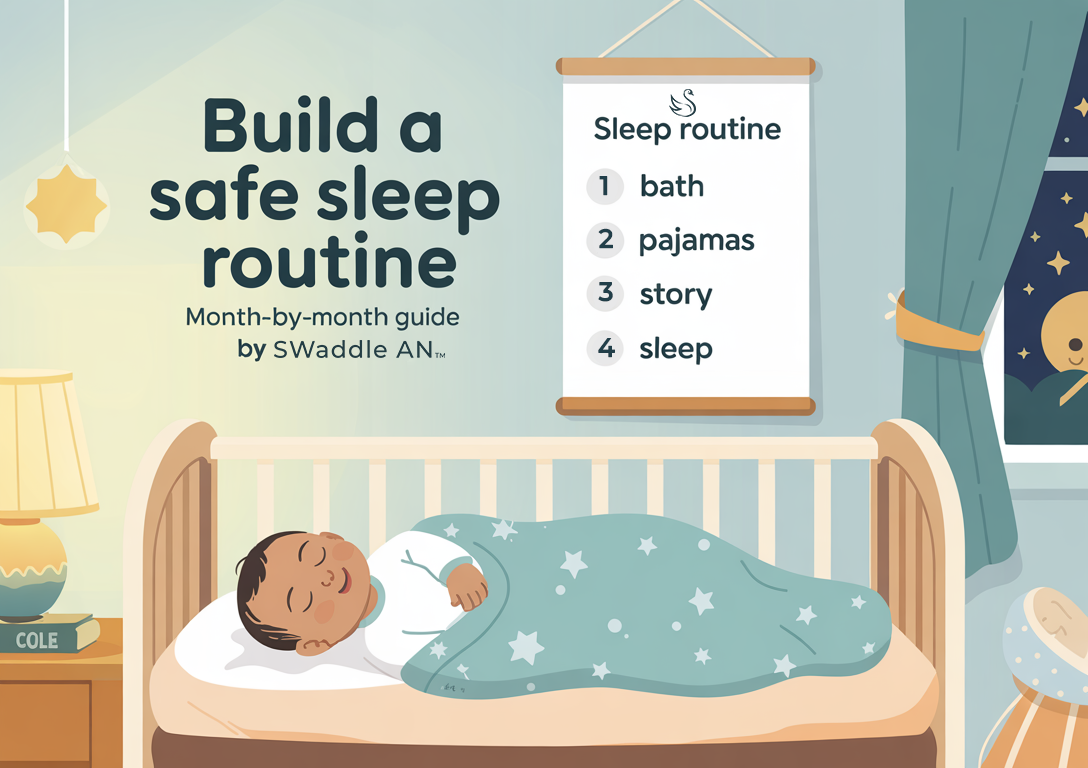 Build a safe sleep routine

Month-by-month guide
by SWaddle AN™

Sleep routine
1 bath
2 pajamas
3 story
4 sleep

COLE